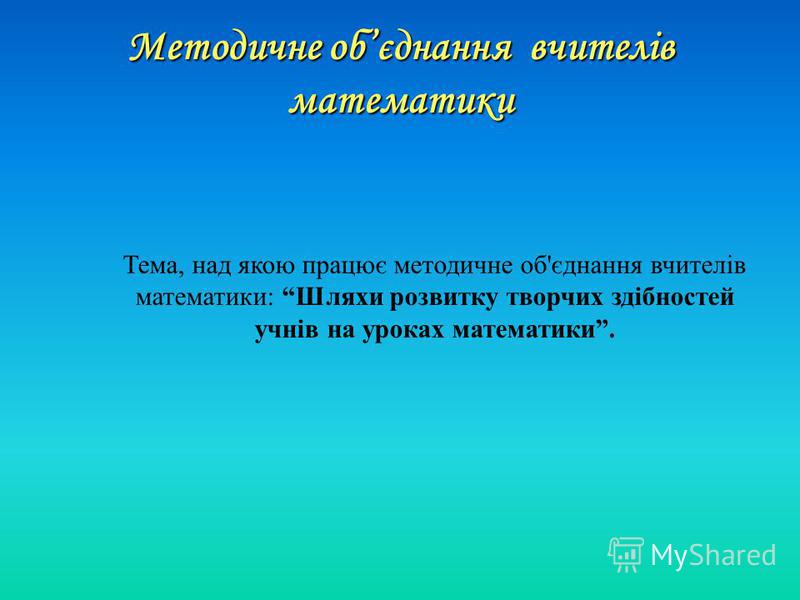 Методичне об’єднання вчителів математики

Тема, над якою працює методичне об'єднання вчителів математики: “Шляхи розвитку творчих здібностей учнів на уроках математики”.

MyShared